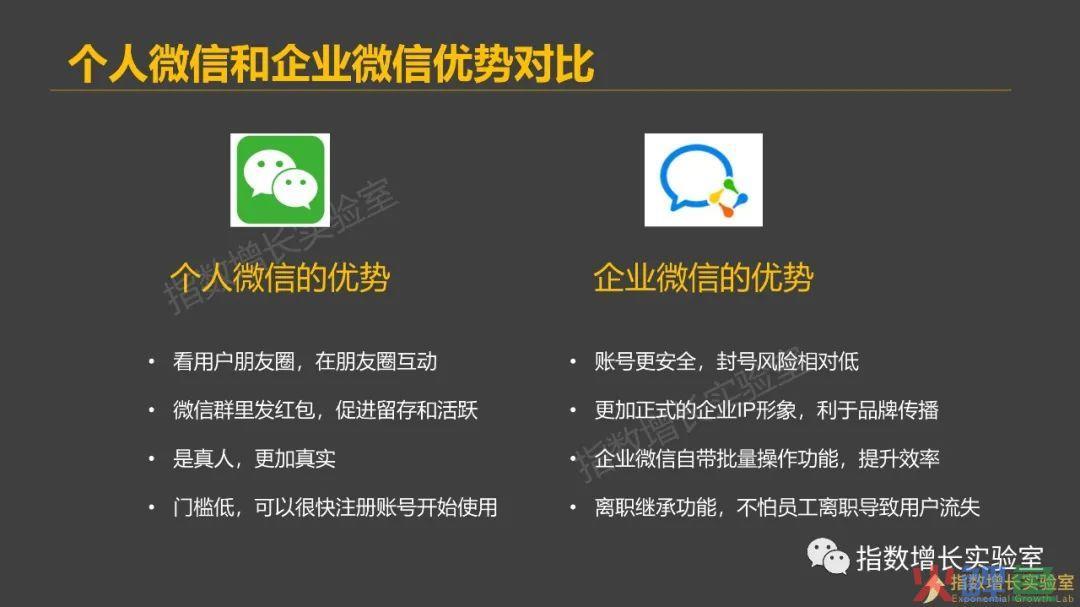 个人微信和企业微信优势对比

个人微信的优势

• 看用户朋友圈，在朋友圈互动
• 微信群里发红包，促进留存和活跃
• 是真人，更加真实
• 门槛低，可以很快注册账号开始使用

企业微信的优势

• 账号更安全，封号风险相对低
• 更加正式的企业IP形象，利于品牌传播
• 企业微信自带批量操作功能，提升效率
• 离职继承功能，不怕员工离职导致用户流失

指数增长实验室

指数增长实验室
指数增长实验室
指数增长实验室
Exponential Growth Lab